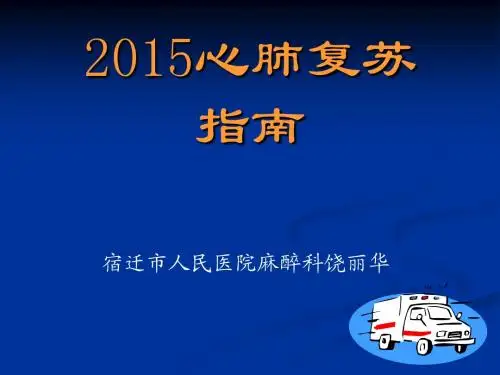 2015心肺复苏指南

宿迁市人民医院麻醉科饶丽华